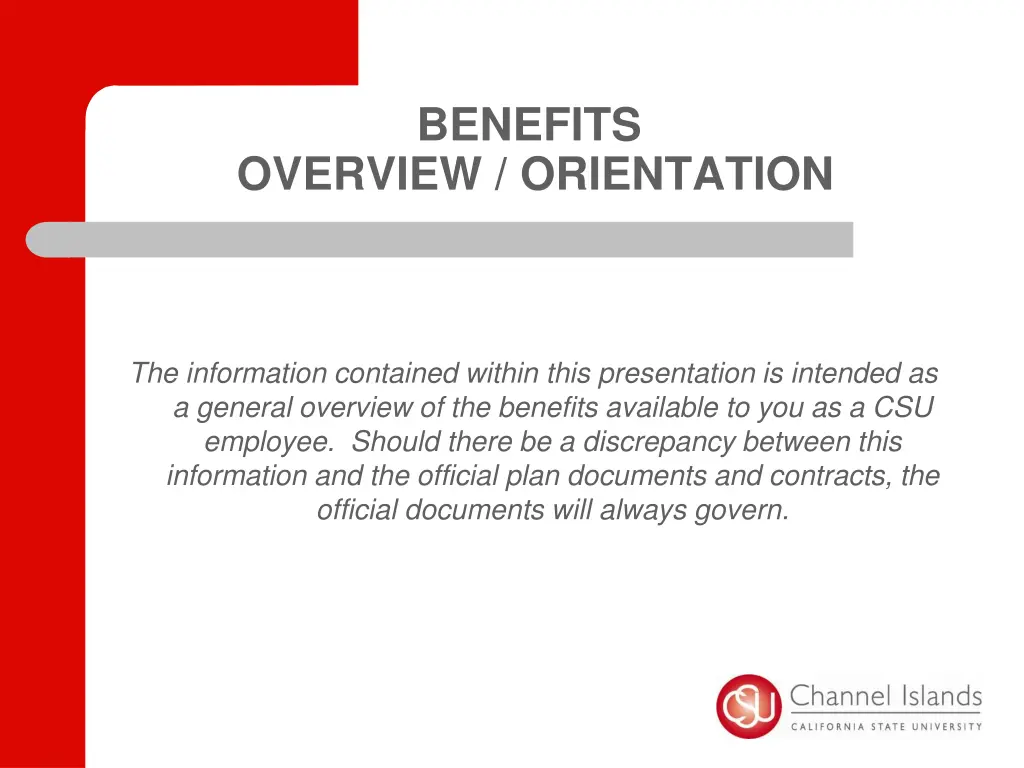 BENEFITS
OVERVIEW / ORIENTATION

The information contained within this presentation is intended as a general overview of the benefits available to you as a CSU employee. Should there be a discrepancy between this information and the official plan documents and contracts, the official documents will always govern.

CSU Channel Islands
CALIFORNIA STATE UNIVERSITY